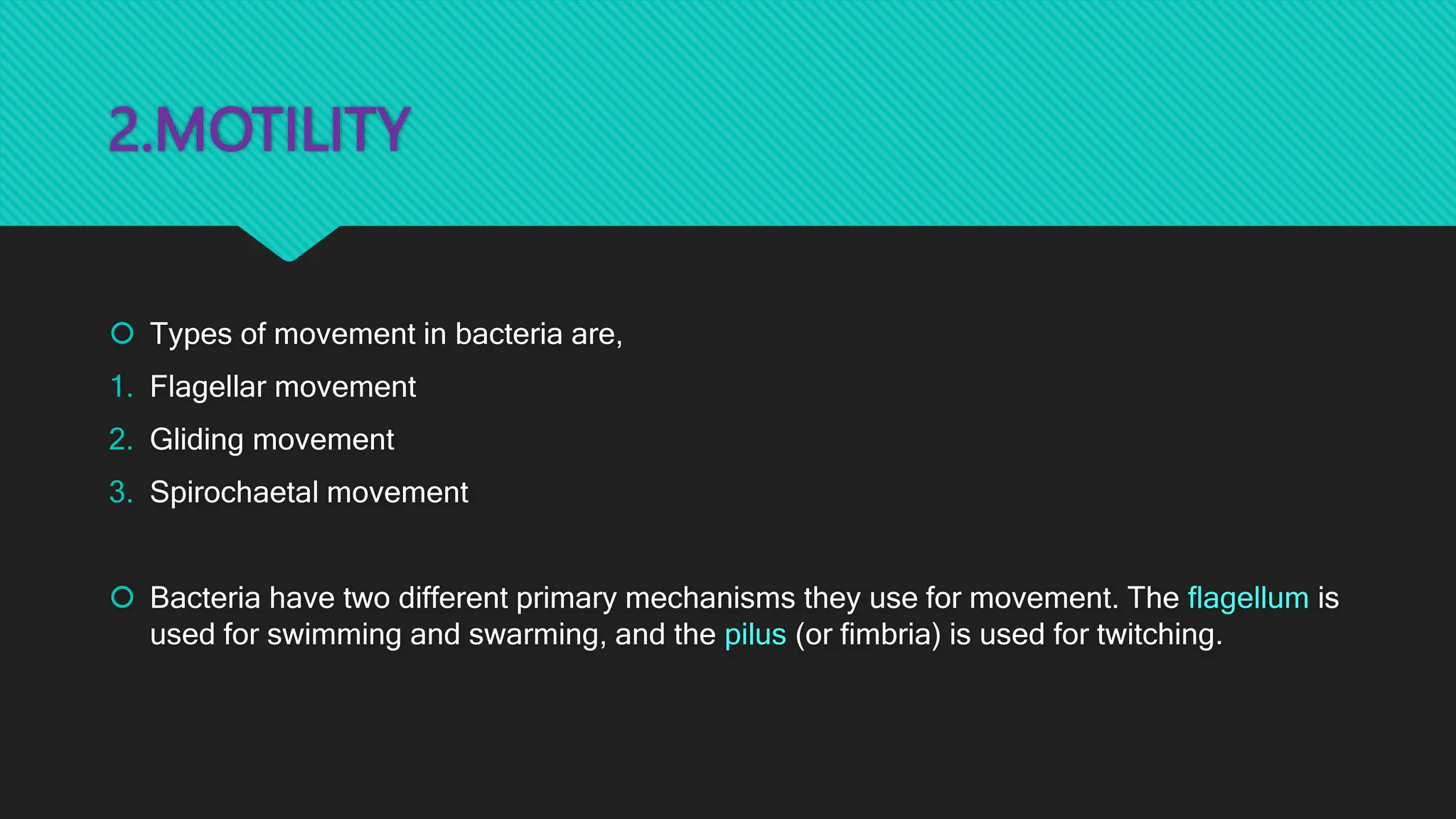 2.MOTILITY

Types of movement in bacteria are,

1. Flagellar movement
2. Gliding movement
3. Spirochaetal movement

Bacteria have two different primary mechanisms they use for movement. The flagellum is used for swimming and swarming, and the pilus (or fimbria) is used for twitching.